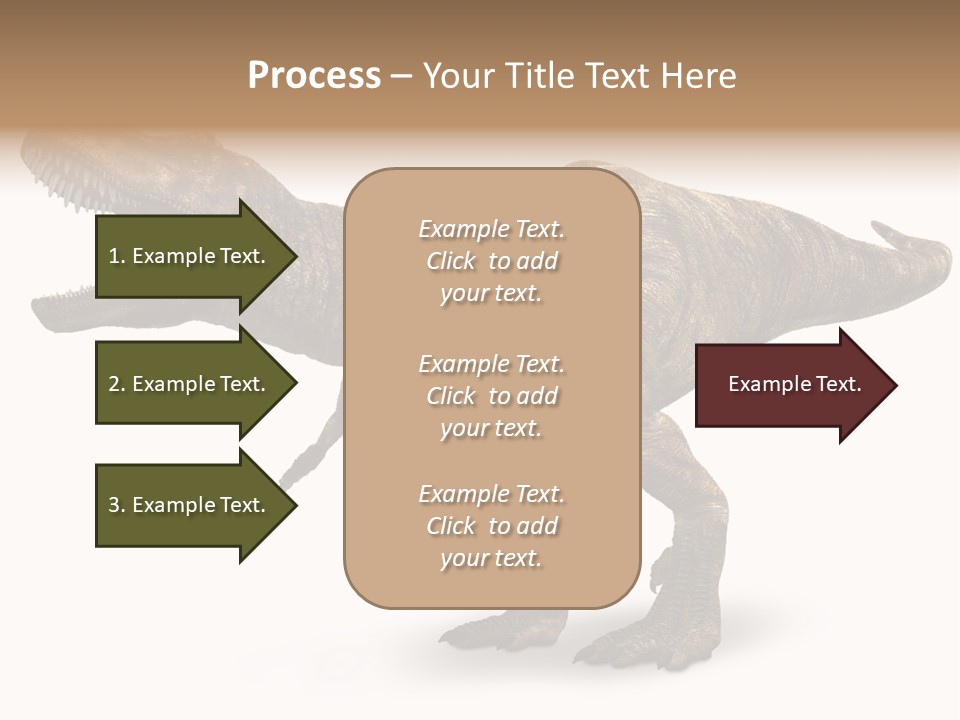 Process – Your Title Text Here

1. Example Text.

2. Example Text.

3. Example Text.

Example Text. Click to add your text.

Example Text. Click to add your text.

Example Text. Click to add your text.

Example Text.